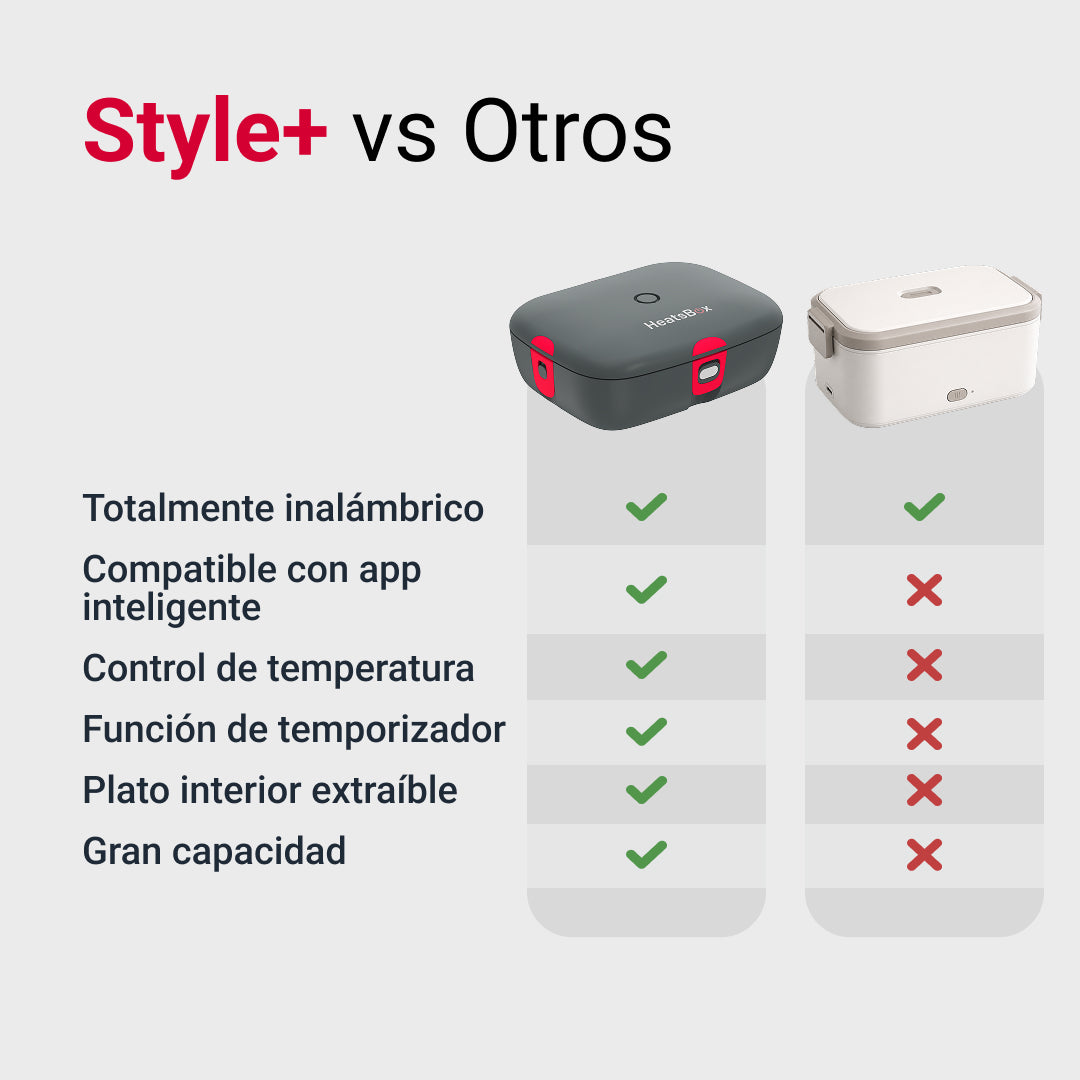 Style+ vs Otros

HeatsBox

| | | |
|---|---|---|
| Totalmente inalámbrico | ✓ | ✓ |
| Compatible con app inteligente | ✓ | ✗ |
| Control de temperatura | ✓ | ✗ |
| Función de temporizador | ✓ | ✗ |
| Plato interior extraíble | ✓ | ✗ |
| Gran capacidad | ✓ | ✗ |